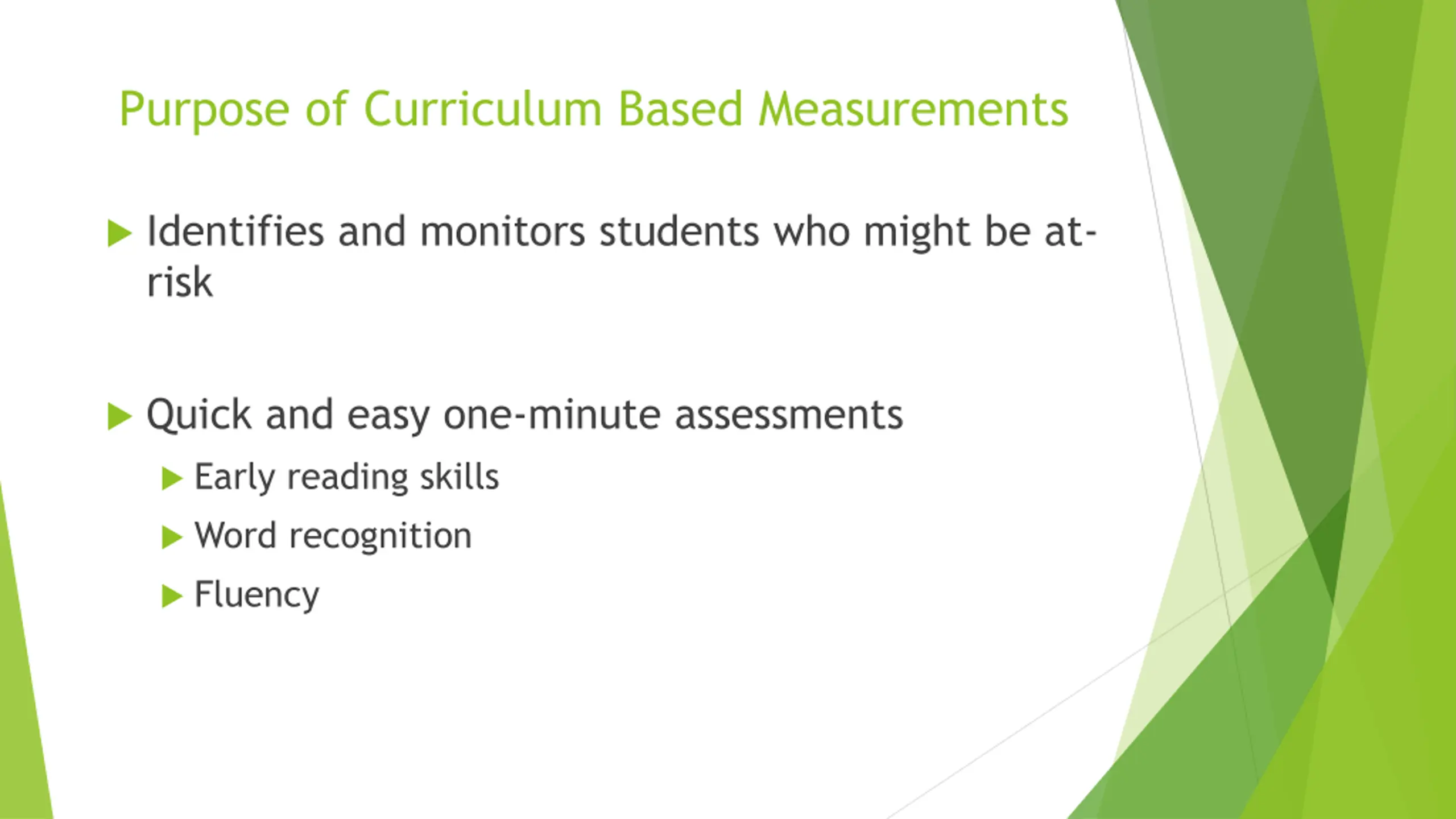 Purpose of Curriculum Based Measurements

Identifies and monitors students who might be at-risk

Quick and easy one-minute assessments

Early reading skills

Word recognition

Fluency